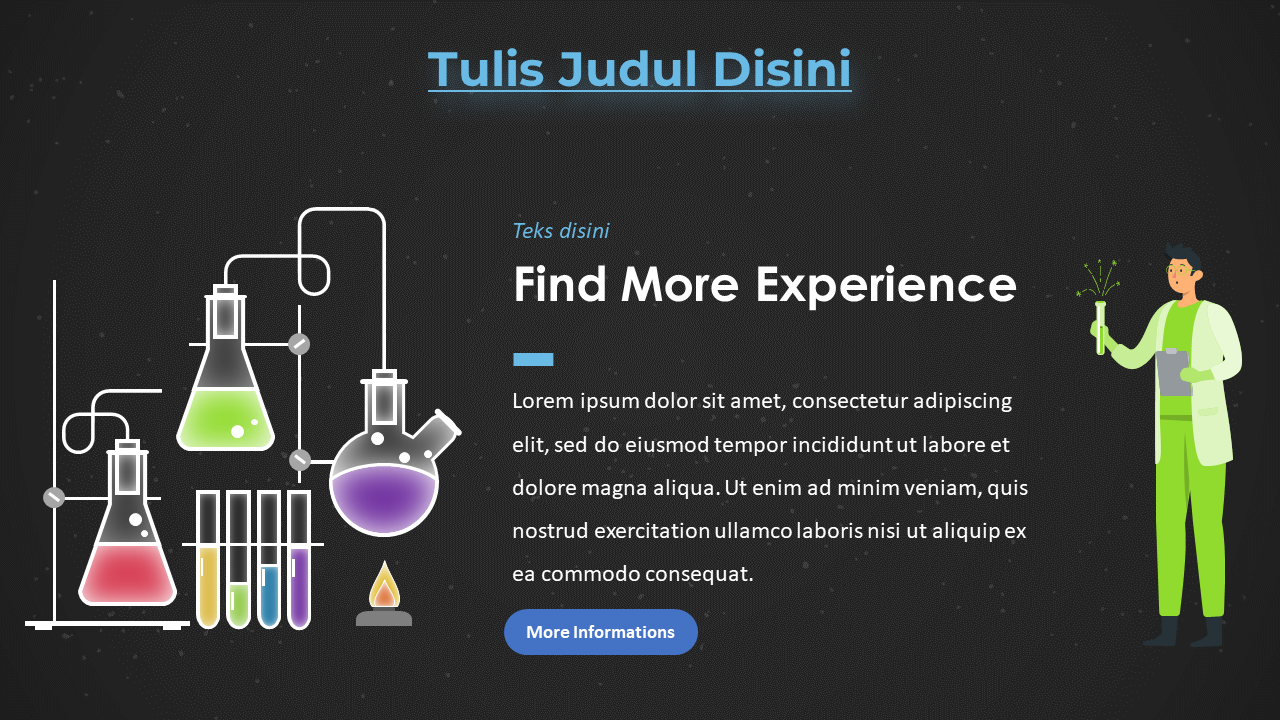 Tulis Judul Disini

Teks disini

Find More Experience

Lorem ipsum dolor sit amet, consectetur adipiscing elit, sed do eiusmod tempor incididunt ut labore et dolore magna aliqua. Ut enim ad minim veniam, quis nostrud exercitation ullamco laboris nisi ut aliquip ex ea commodo consequat.

More Informations